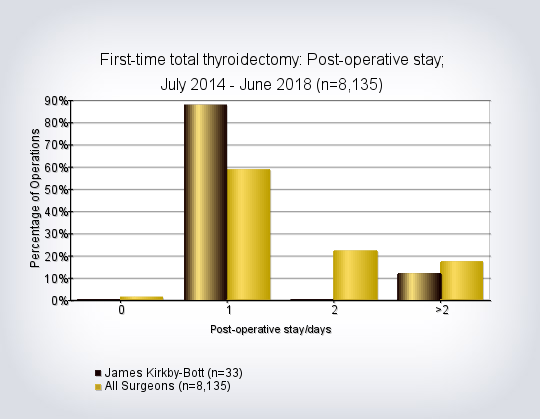 First-time total thyroidectomy: Post-operative stay; July 2014 - June 2018 (n=8,135)

Percentage of Operations

90%
80%
70%
60%
50%
40%
30%
20%
10%
0%

0
1
2
>2

Post-operative stay/days

James Kirkby-Bott (n=33)
All Surgeons (n=8,135)